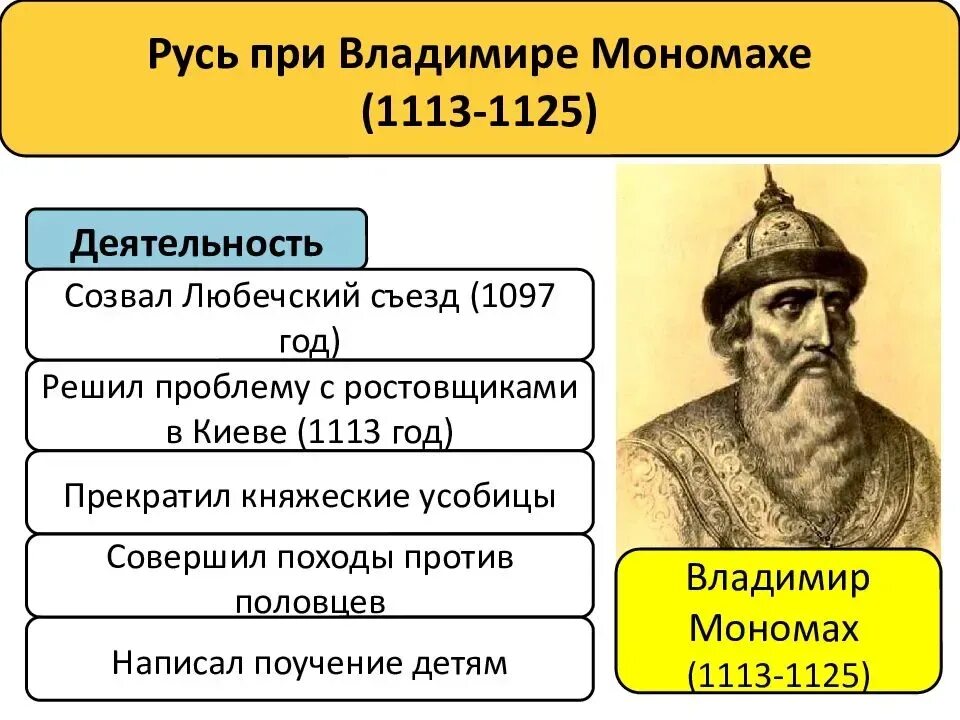 Русь при Владимире Мономахе (1113-1125)

Деятельность

Созвал Любечский съезд (1097 год)

Решил проблему с ростовщиками в Киеве (1113 год)

Прекратил княжеские усобицы

Совершил походы против половцев

Написал поучение детям

Владимир Мономах (1113-1125)